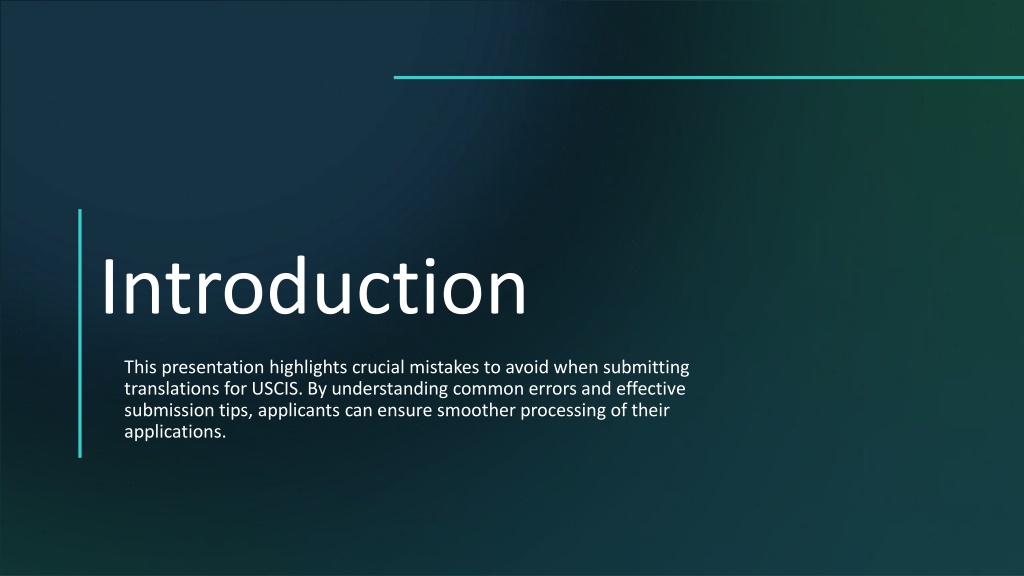 Introduction

This presentation highlights crucial mistakes to avoid when submitting translations for USCIS. By understanding common errors and effective submission tips, applicants can ensure smoother processing of their applications.